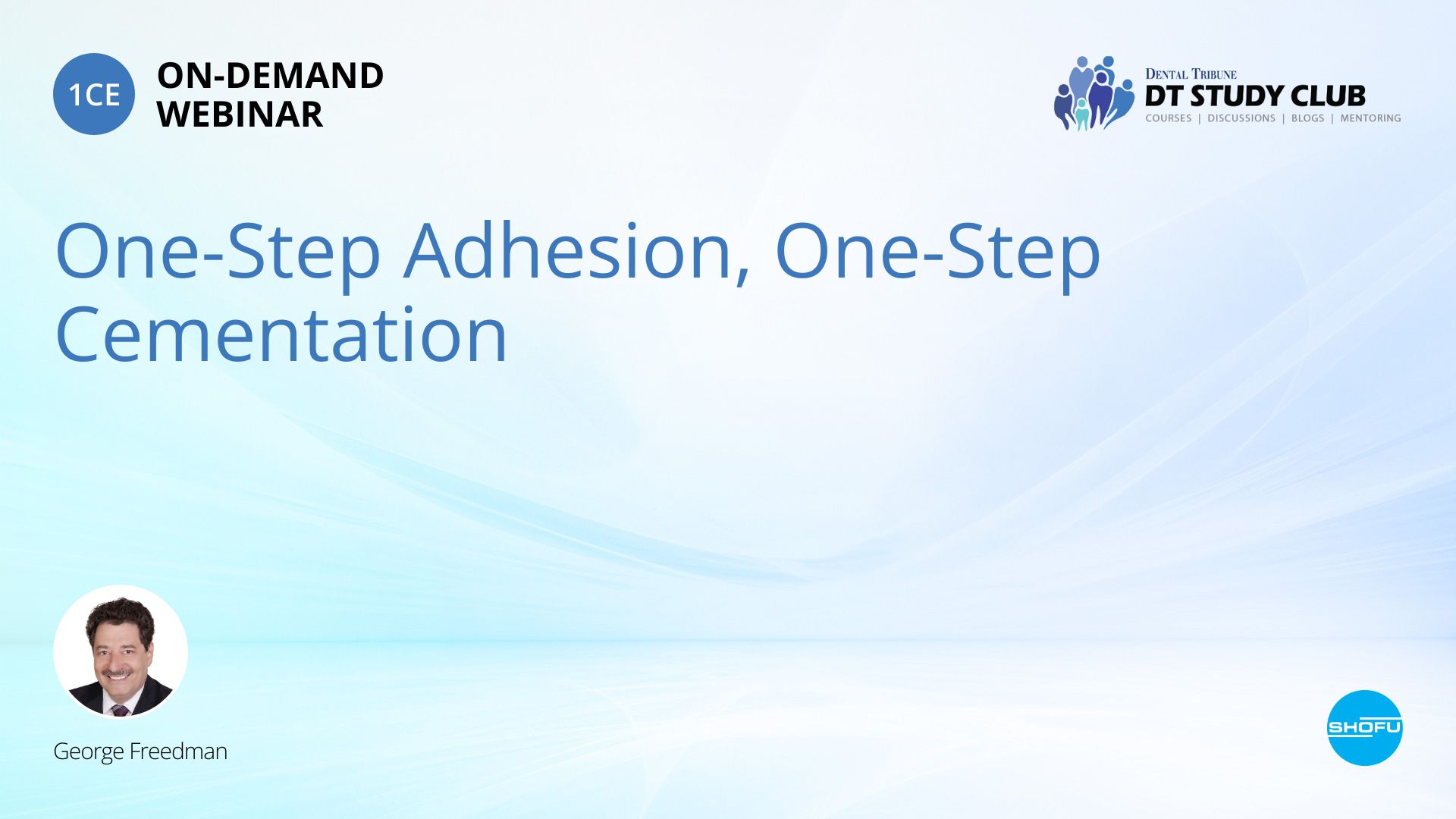 1CE ON-DEMAND WEBINAR

DENTAL TRIBUNE
DT STUDY CLUB
COURSES | DISCUSSIONS | BLOGS | MENTORING

One-Step Adhesion, One-Step Cementation

George Freedman

SHOFU